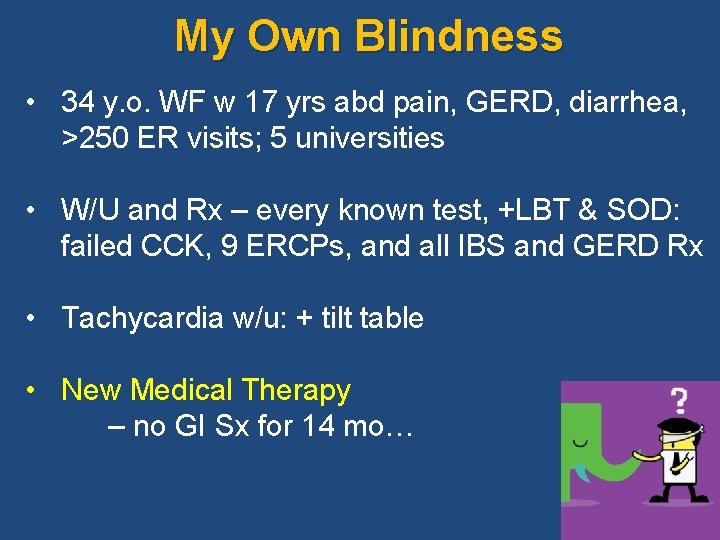 My Own Blindness

• 34 y.o. WF w 17 yrs abd pain, GERD, diarrhea, >250 ER visits; 5 universities

• W/U and Rx – every known test, +LBT & SOD: failed CCK, 9 ERCPs, and all IBS and GERD Rx

• Tachycardia w/u: + tilt table

• New Medical Therapy
– no GI Sx for 14 mo…

?